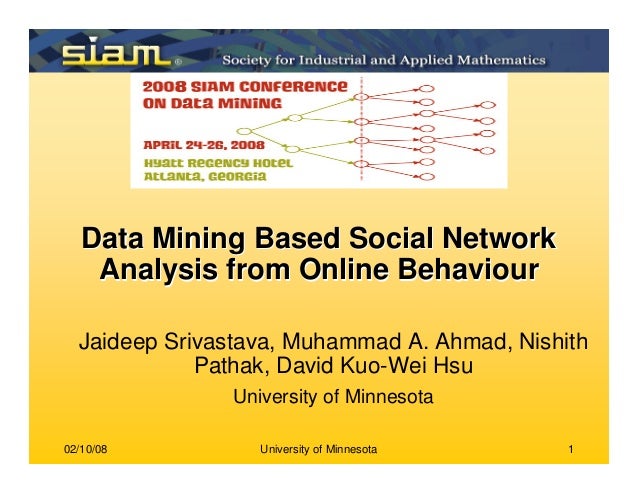 siam®
Society for Industrial and Applied Mathematics

2008 SIAM CONFERENCE ON DATA MINING

APRIL 24-26, 2008
HYATT REGENCY HOTEL
ATLANTA, GEORGIA

Data Mining Based Social Network Analysis from Online Behaviour

Jaideep Srivastava, Muhammad A. Ahmad, Nishith Pathak, David Kuo-Wei Hsu

University of Minnesota

02/10/08
University of Minnesota
1